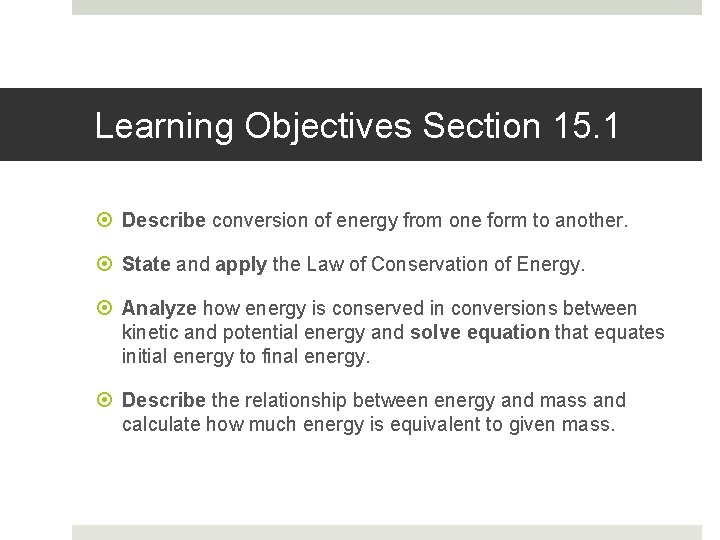 Learning Objectives Section 15.1

Describe conversion of energy from one form to another.

State and apply the Law of Conservation of Energy.

Analyze how energy is conserved in conversions between kinetic and potential energy and solve equation that equates initial energy to final energy.

Describe the relationship between energy and mass and calculate how much energy is equivalent to given mass.